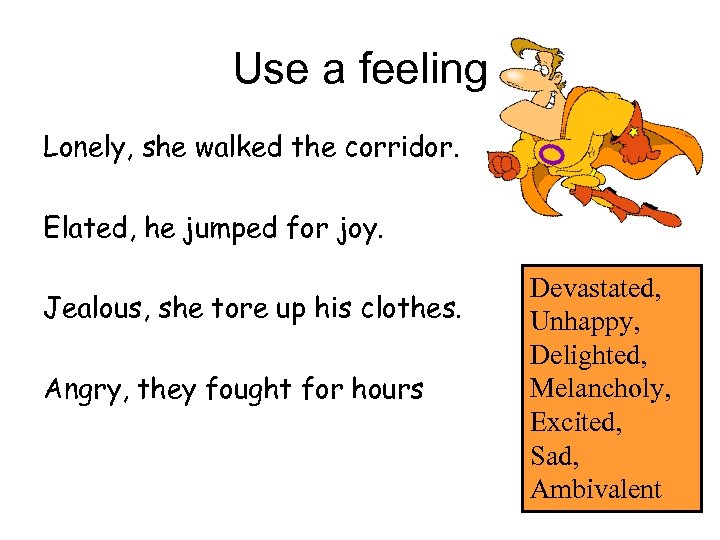 Use a feeling

Lonely, she walked the corridor.

Elated, he jumped for joy.

Jealous, she tore up his clothes.

Angry, they fought for hours

Devastated,
Unhappy,
Delighted,
Melancholy,
Excited,
Sad,
Ambivalent